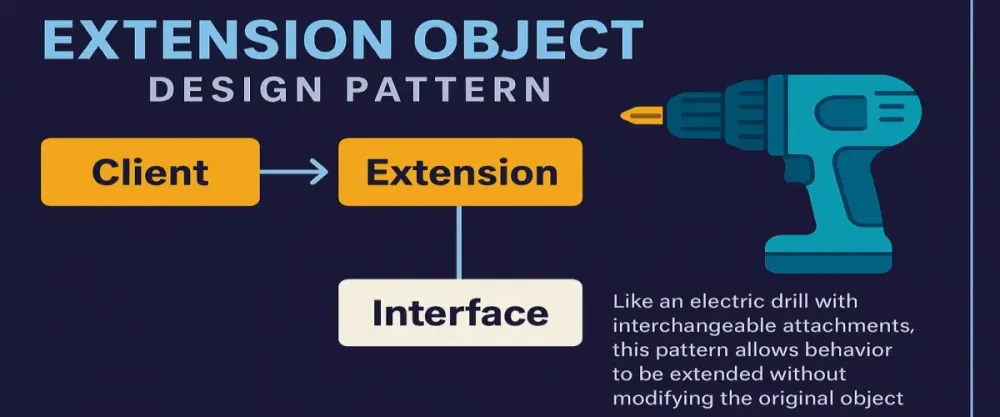 EXTENSION OBJECT
DESIGN PATTERN

Client

Extension

Interface

Like an electric drill with interchangeable attachments, this pattern allows behavior to be extended without modifying the original object